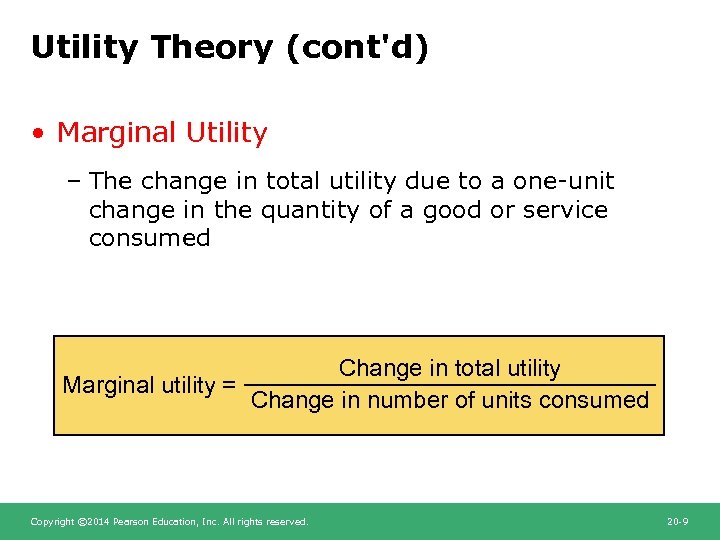 Utility Theory (cont'd)

• Marginal Utility

– The change in total utility due to a one-unit change in the quantity of a good or service consumed

$\text{Marginal utility} = \frac{\text{Change in total utility}}{\text{Change in number of units consumed}}$

Copyright ©2014 Pearson Education, Inc. All rights reserved.

20-9